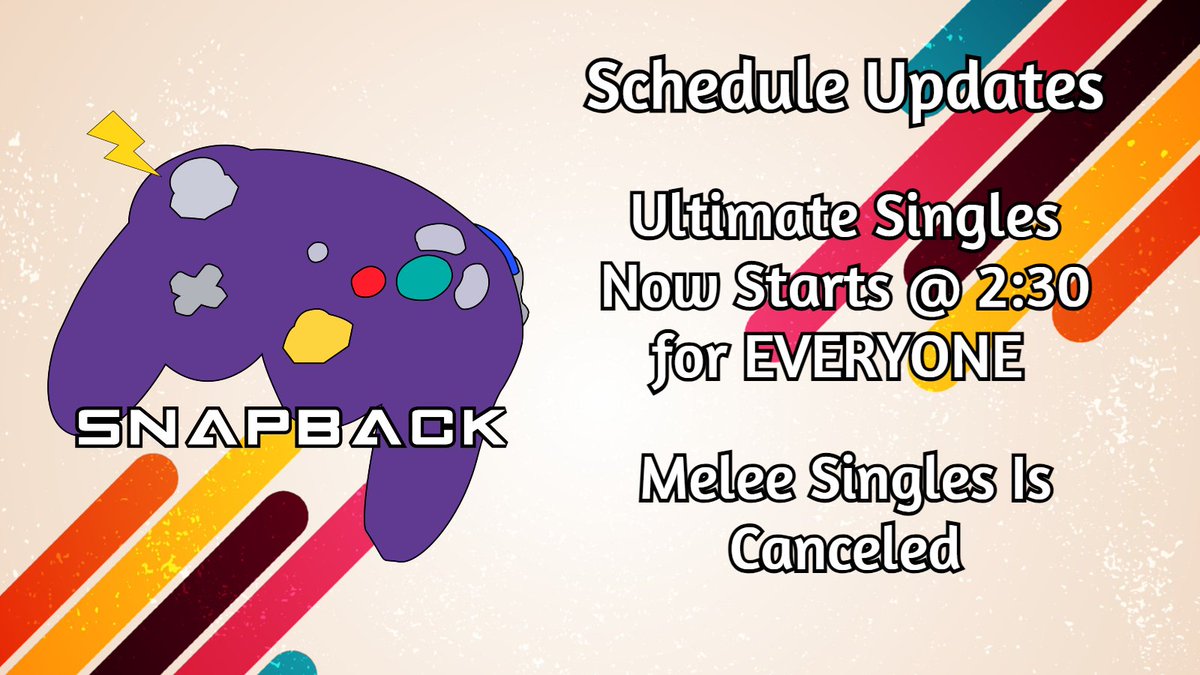 SNAPBACK

Schedule Updates

Ultimate Singles Now Starts @ 2:30 for EVERYONE

Melee Singles Is Canceled